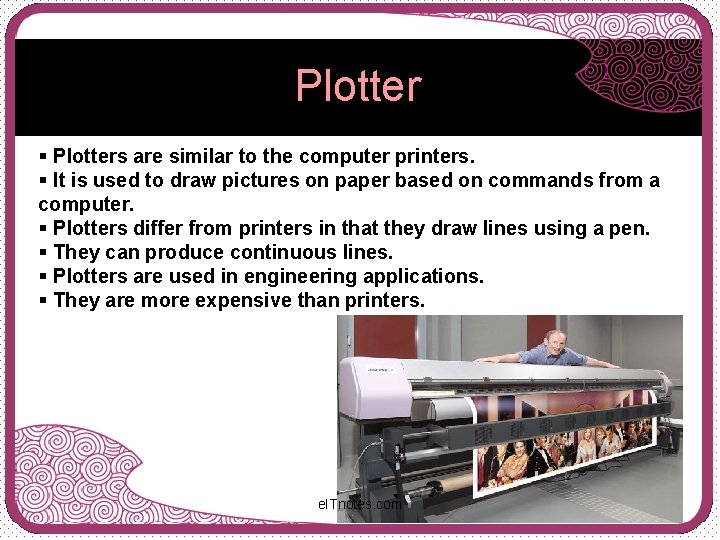 Plotter

▪ Plotters are similar to the computer printers.
▪ It is used to draw pictures on paper based on commands from a computer.
▪ Plotters differ from printers in that they draw lines using a pen.
▪ They can produce continuous lines.
▪ Plotters are used in engineering applications.
▪ They are more expensive than printers.

eITnotes.com